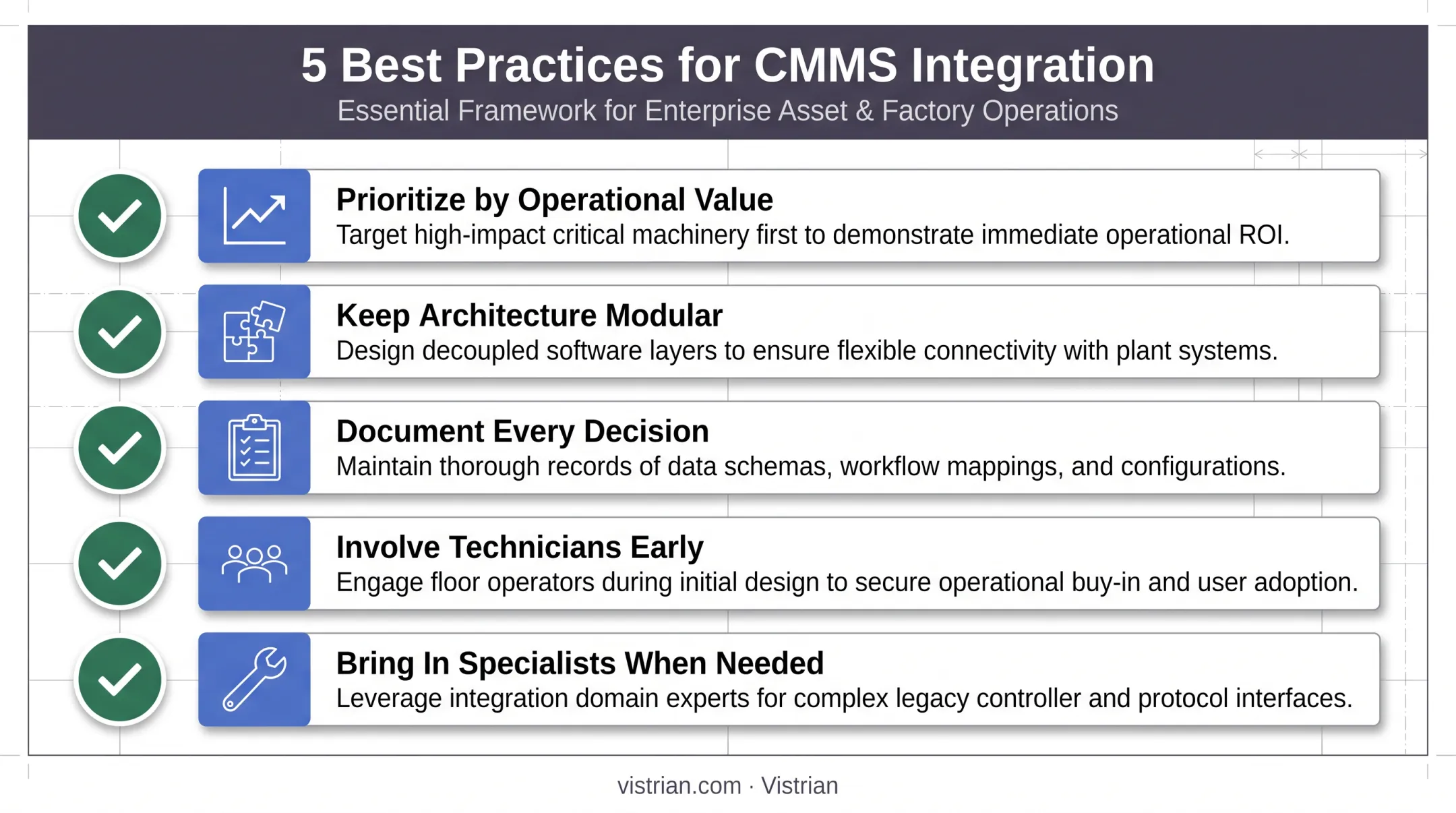 5 Best Practices for CMMS Integration

Essential Framework for Enterprise Asset & Factory Operations

Prioritize by Operational Value

Target high-impact critical machinery first to demonstrate immediate operational ROI.

Keep Architecture Modular

Design decoupled software layers to ensure flexible connectivity with plant systems.

Document Every Decision

Maintain thorough records of data schemas, workflow mappings, and configurations.

Involve Technicians Early

Engage floor operators during initial design to secure operational buy-in and user adoption.

Bring In Specialists When Needed

Leverage integration domain experts for complex legacy controller and protocol interfaces.

vistrian.com · Vistrian